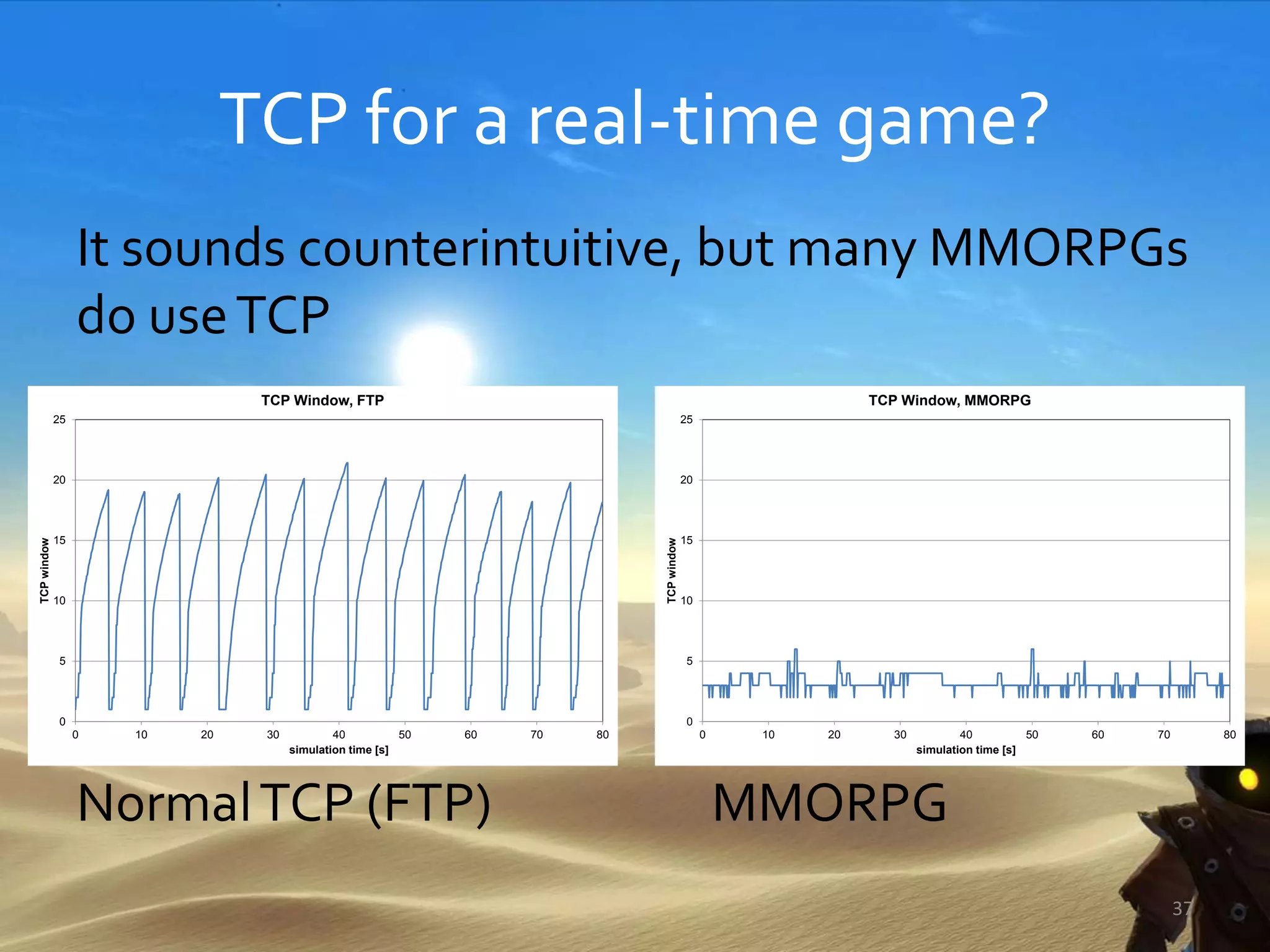 TCP for a real-time game?

It sounds counterintuitive, but many MMORPGs do use TCP

TCP Window, FTP

TCP window

25
20
15
10
5
0

0 10 20 30 40 50 60 70 80

simulation time [s]

TCP Window, MMORPG

TCP window

25
20
15
10
5
0

0 10 20 30 40 50 60 70 80

simulation time [s]

Normal TCP (FTP)

MMORPG

37